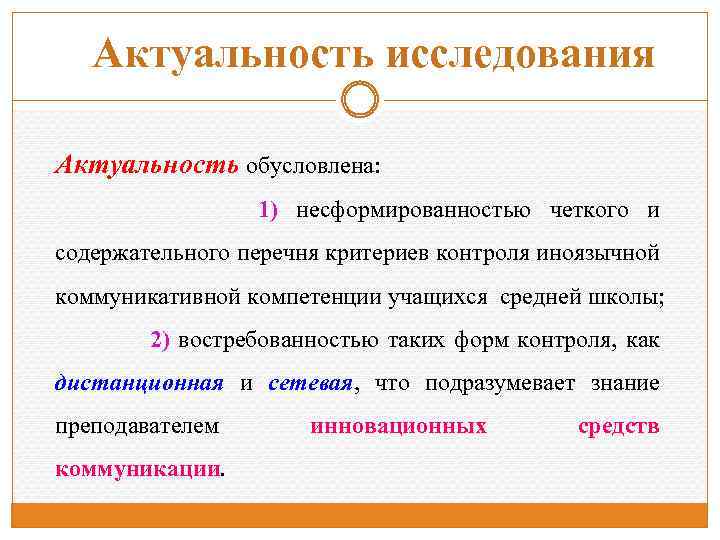 Актуальность исследования

Актуальность обусловлена:

1) несформированностью четкого и содержательного перечня критериев контроля иноязычной коммуникативной компетенции учащихся средней школы;

2) востребованностью таких форм контроля, как дистанционная и сетевая, что подразумевает знание преподавателем инновационных средств коммуникации.